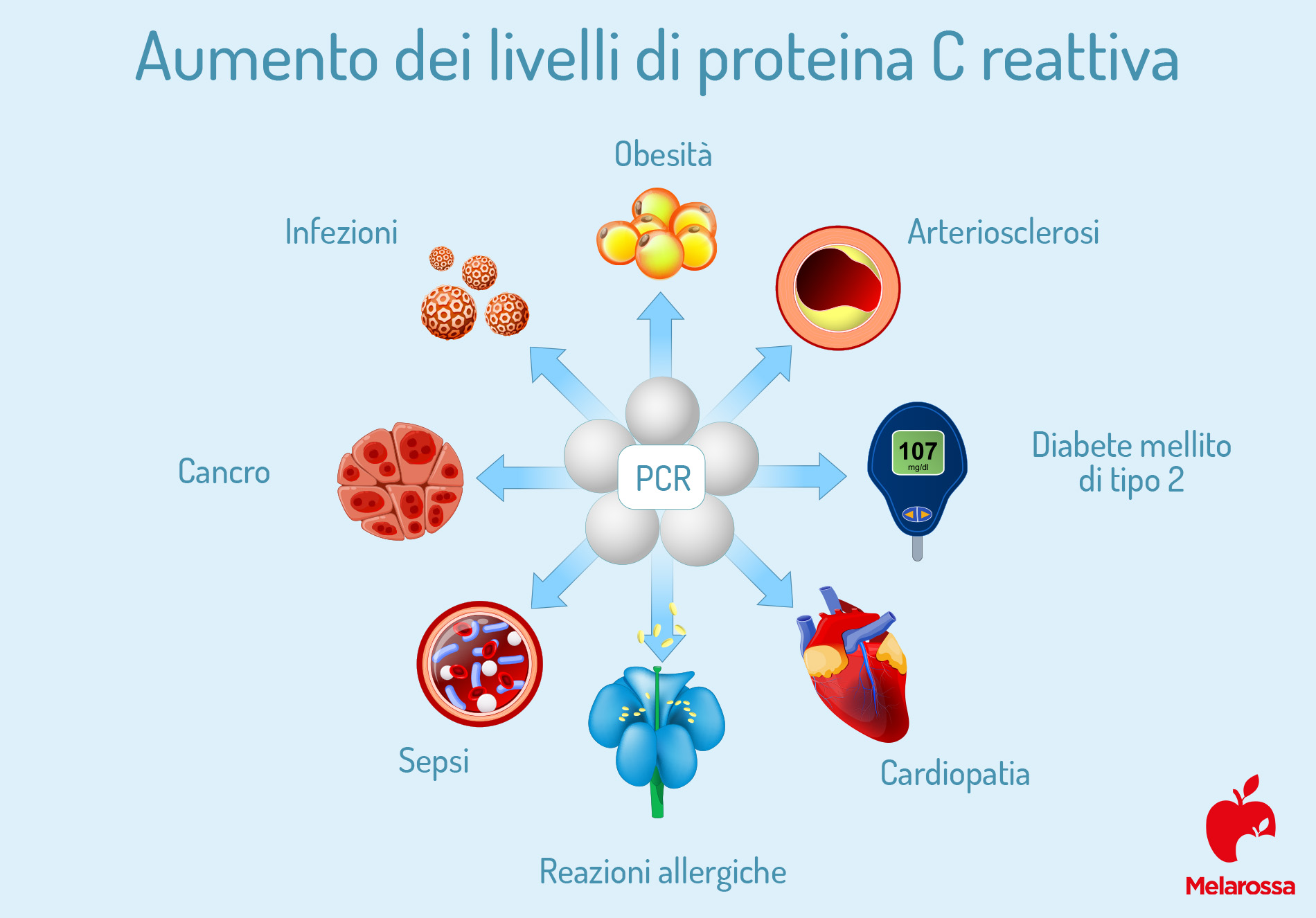 Aumento dei livelli di proteina C reattiva

Obesità

Infezioni

Arteriosclerosi

Cancro

PCR

107
mg/dl

Diabete mellito di tipo 2

Sepsi

Cardiopatia

Reazioni allergiche

Melarossa